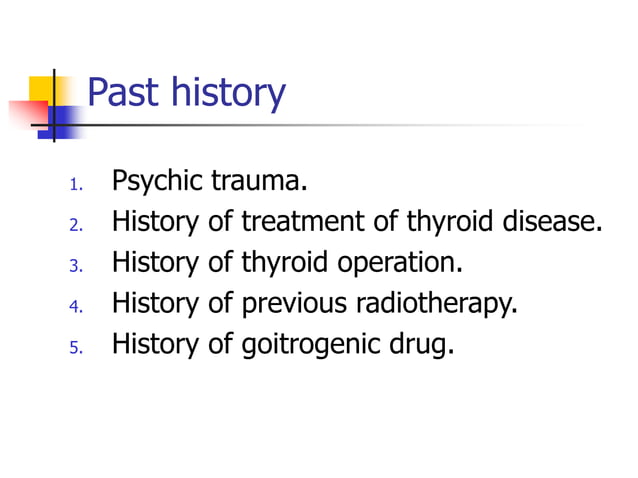 Past history

1. Psychic trauma.
2. History of treatment of thyroid disease.
3. History of thyroid operation.
4. History of previous radiotherapy.
5. History of goitrogenic drug.